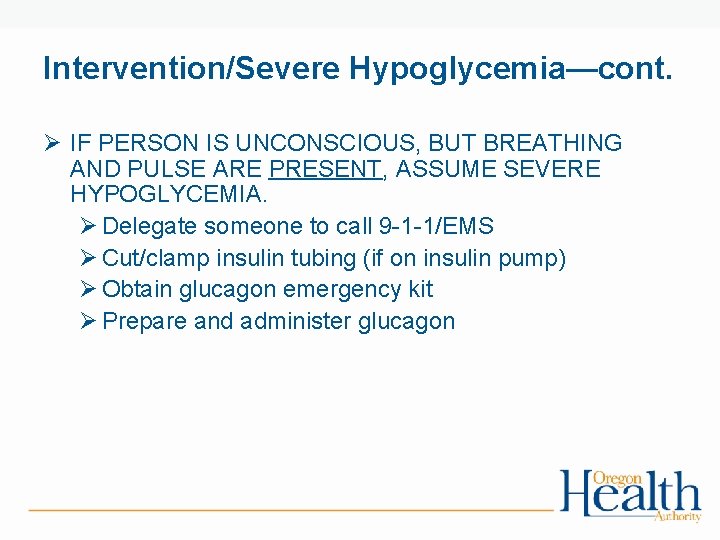 Intervention/Severe Hypoglycemia—cont.

➢ IF PERSON IS UNCONSCIOUS, BUT BREATHING AND PULSE ARE PRESENT, ASSUME SEVERE HYPOGLYCEMIA.

➢ Delegate someone to call 9-1-1/EMS
➢ Cut/clamp insulin tubing (if on insulin pump)
➢ Obtain glucagon emergency kit
➢ Prepare and administer glucagon

Oregon Health Authority